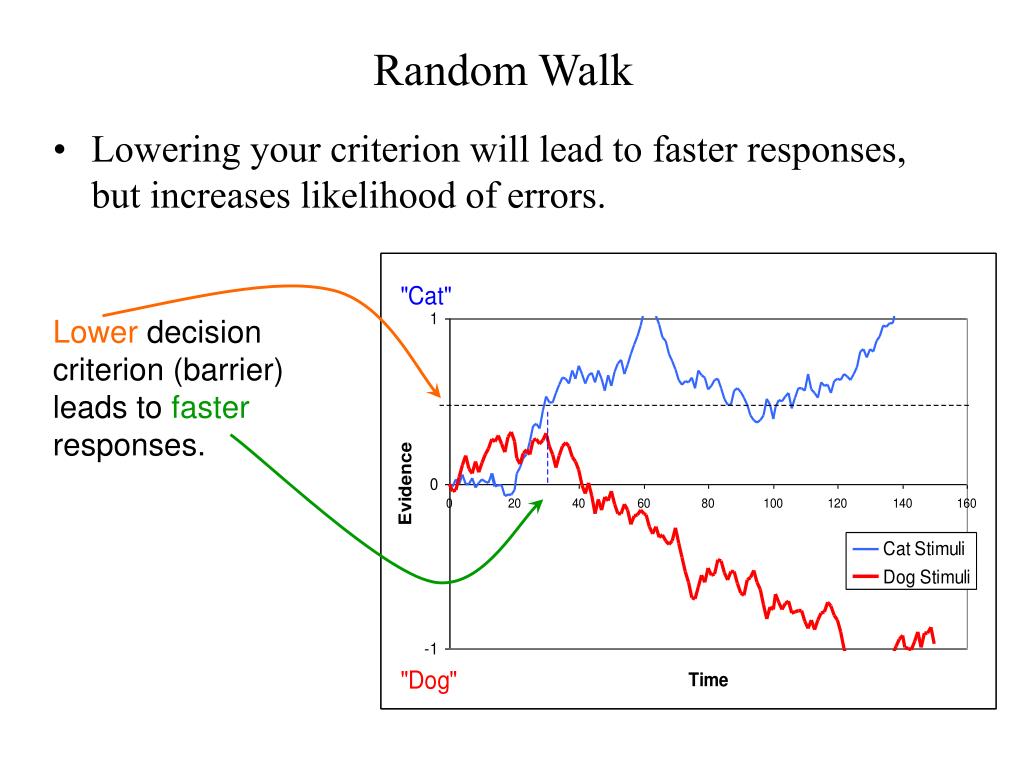 Random Walk

• Lowering your criterion will lead to faster responses, but increases likelihood of errors.

Lower decision criterion (barrier) leads to faster responses.

"Cat"

1

0

-1

Evidence

0 20 40 60 80 100 120 140 160

Cat Stimuli
Dog Stimuli

"Dog"

Time